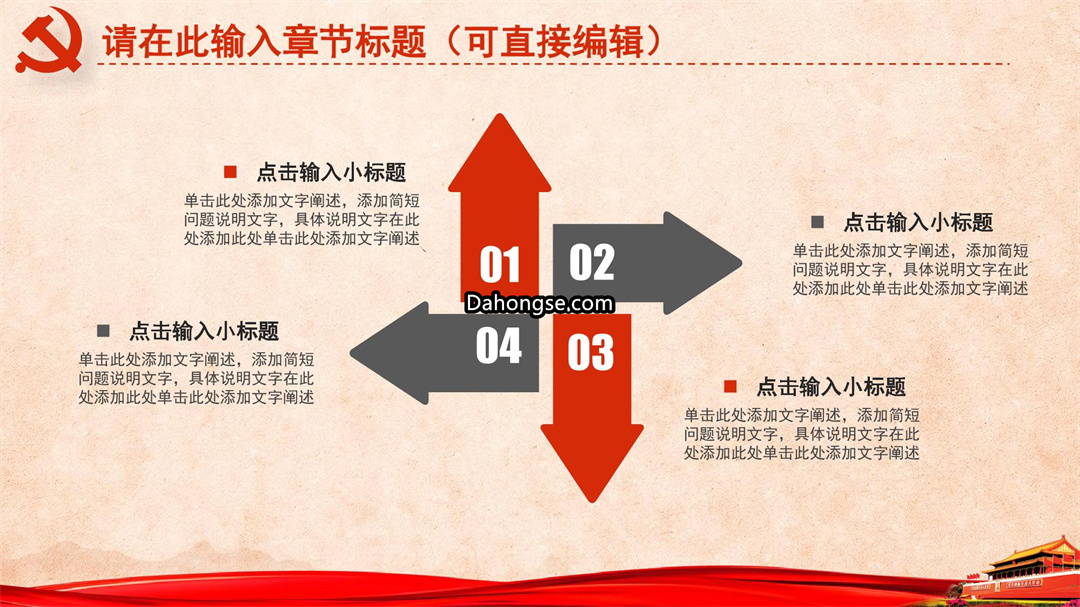 请在此输入章节标题（可直接编辑）

点击输入小标题
单击此处添加文字阐述，添加简短问题说明文字，具体说明文字在此处添加此处单击此处添加文字阐述

01

02

点击输入小标题
单击此处添加文字阐述，添加简短问题说明文字，具体说明文字在此处添加此处单击此处添加文字阐述

Dahongse.com

点击输入小标题
单击此处添加文字阐述，添加简短问题说明文字，具体说明文字在此处添加此处单击此处添加文字阐述

04

03

点击输入小标题
单击此处添加文字阐述，添加简短问题说明文字，具体说明文字在此处添加此处单击此处添加文字阐述